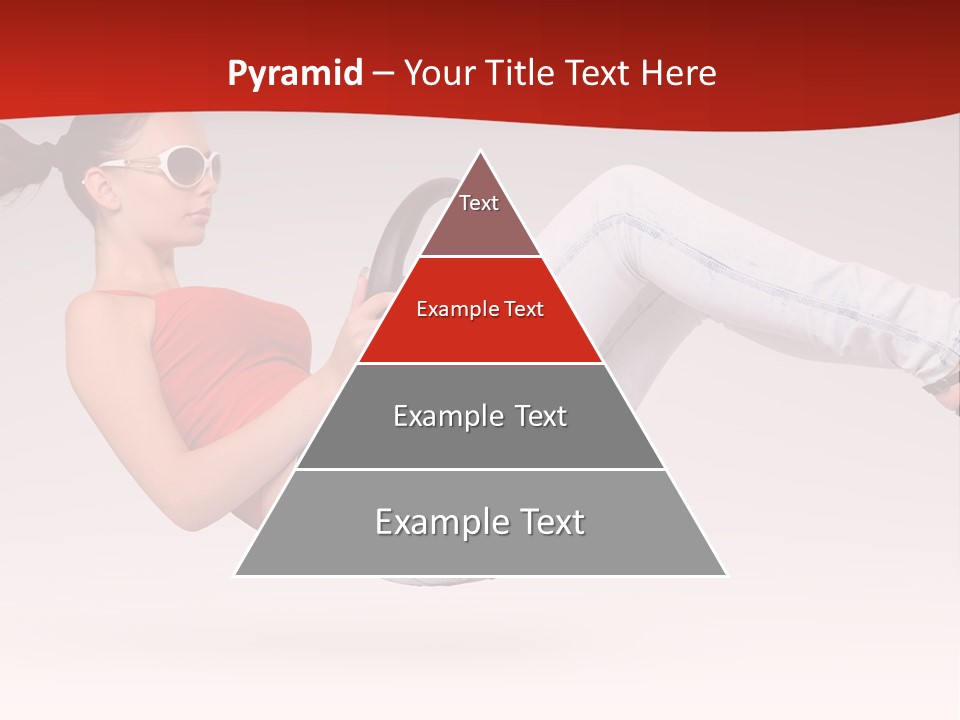 Pyramid – Your Title Text Here

Text

Example Text

Example Text

Example Text